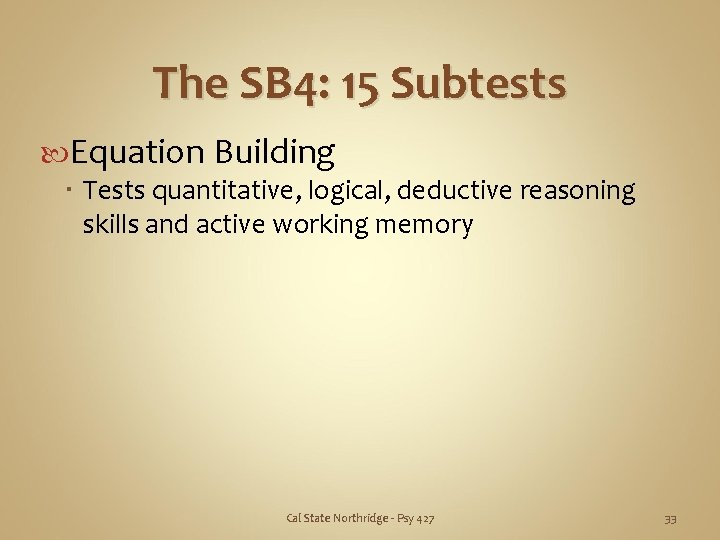 The SB4: 15 Subtests

Equation Building

Tests quantitative, logical, deductive reasoning skills and active working memory

Cal State Northridge - Psy 427

33